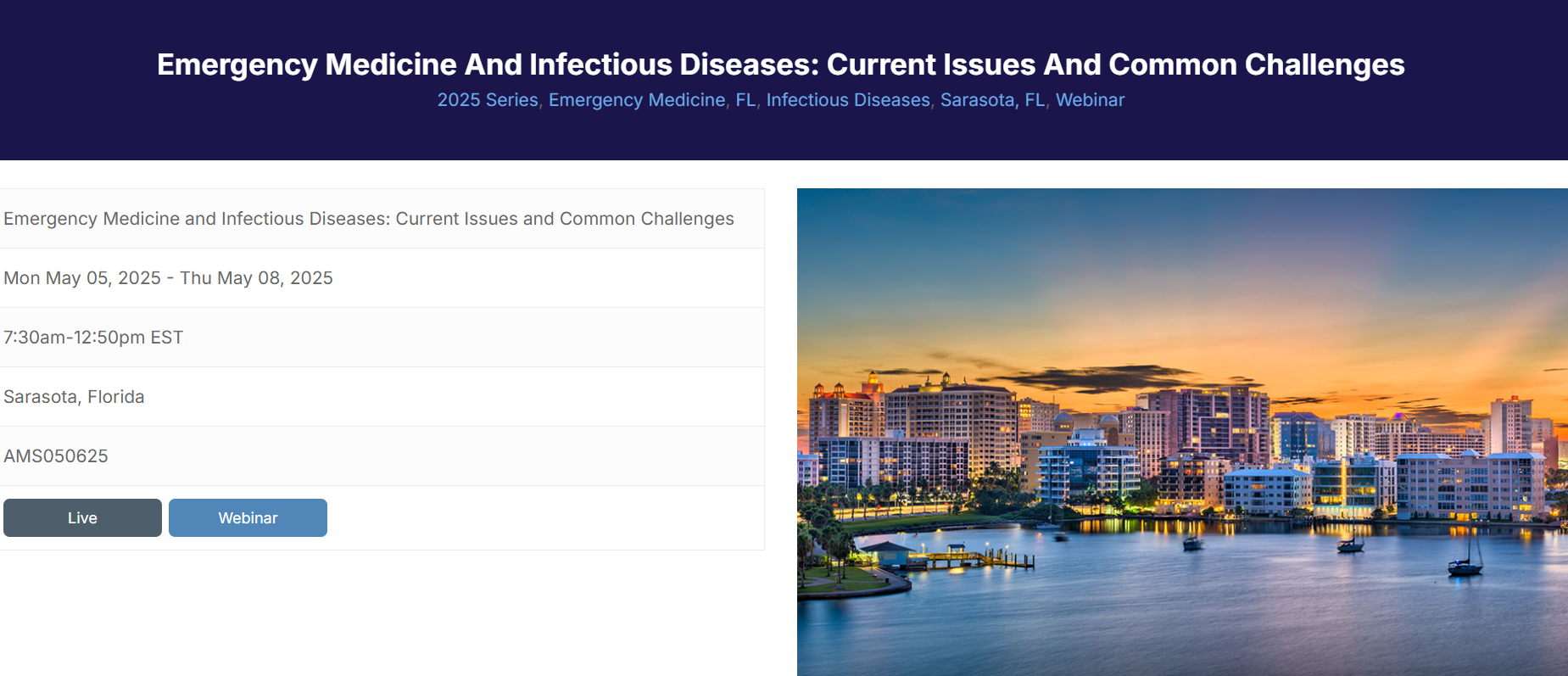 Emergency Medicine And Infectious Diseases: Current Issues And Common Challenges

2025 Series, Emergency Medicine, FL, Infectious Diseases, Sarasota, FL, Webinar

Emergency Medicine and Infectious Diseases: Current Issues and Common Challenges

Mon May 05, 2025 - Thu May 08, 2025

7:30am-12:50pm EST

Sarasota, Florida

AMS050625

Live

Webinar